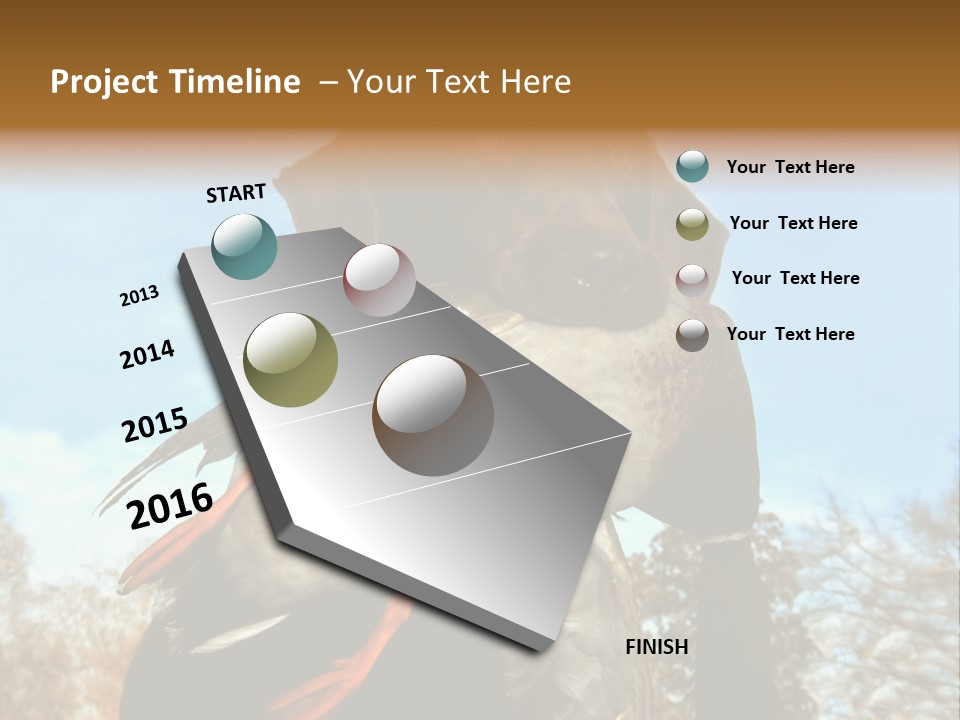 Project Timeline – Your Text Here

START

2013

2014

2015

2016

FINISH

Your Text Here

Your Text Here

Your Text Here

Your Text Here